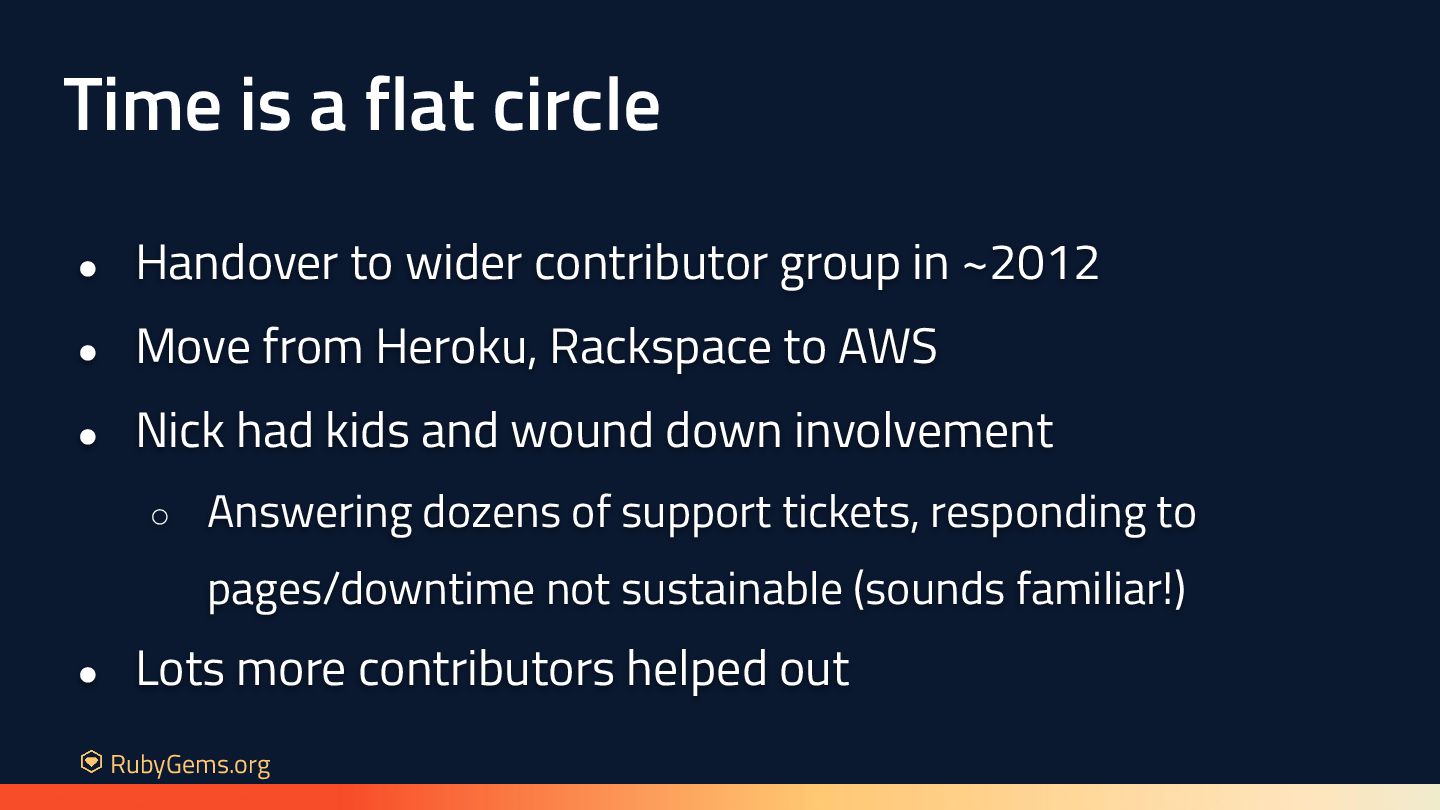 Time is a flat circle

- Handover to wider contributor group in ~2012
- Move from Heroku, Rackspace to AWS
- Nick had kids and wound down involvement
  - Answering dozens of support tickets, responding to pages/downtime not sustainable (sounds familiar!)
- Lots more contributors helped out

RubyGems.org